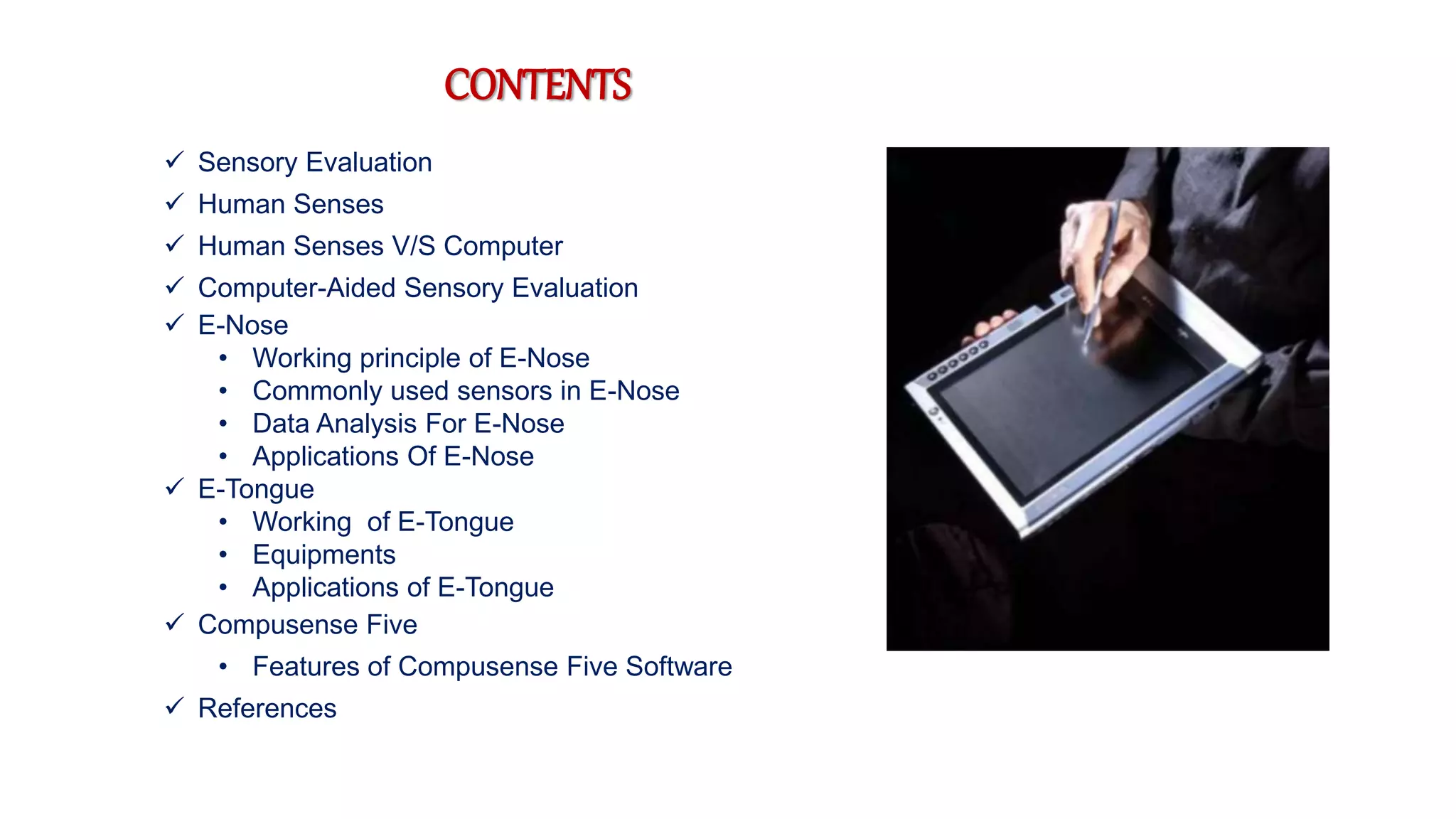 CONTENTS

✓ Sensory Evaluation
✓ Human Senses
✓ Human Senses V/S Computer
✓ Computer-Aided Sensory Evaluation
✓ E-Nose
• Working principle of E-Nose
• Commonly used sensors in E-Nose
• Data Analysis For E-Nose
• Applications Of E-Nose
✓ E-Tongue
• Working of E-Tongue
• Equipments
• Applications of E-Tongue
✓ Compusense Five
• Features of Compusense Five Software
✓ References